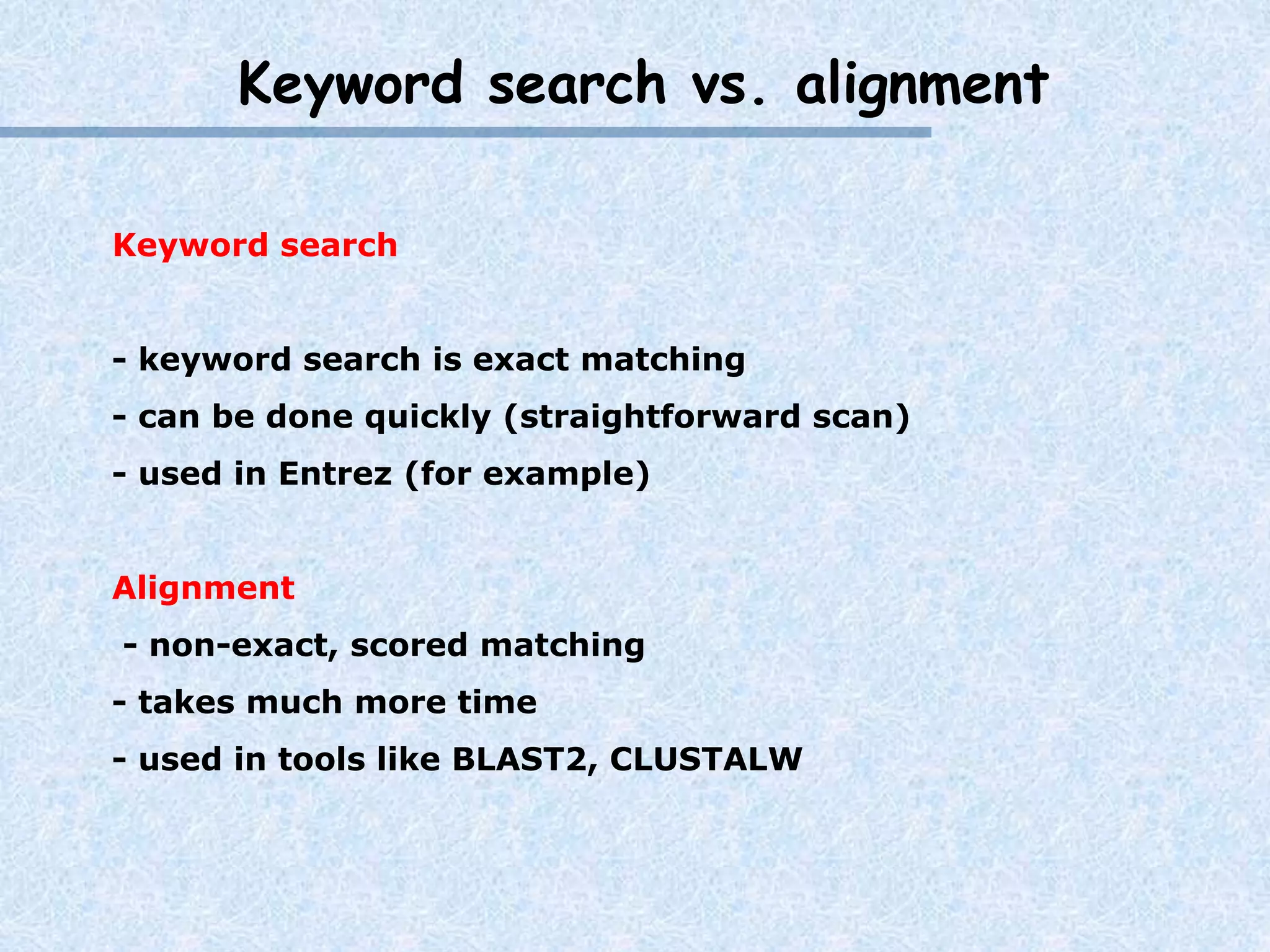 Keyword search vs. alignment

Keyword search

- keyword search is exact matching

- can be done quickly (straightforward scan)

- used in Entrez (for example)

Alignment

- non-exact, scored matching

- takes much more time

- used in tools like BLAST2, CLUSTALW